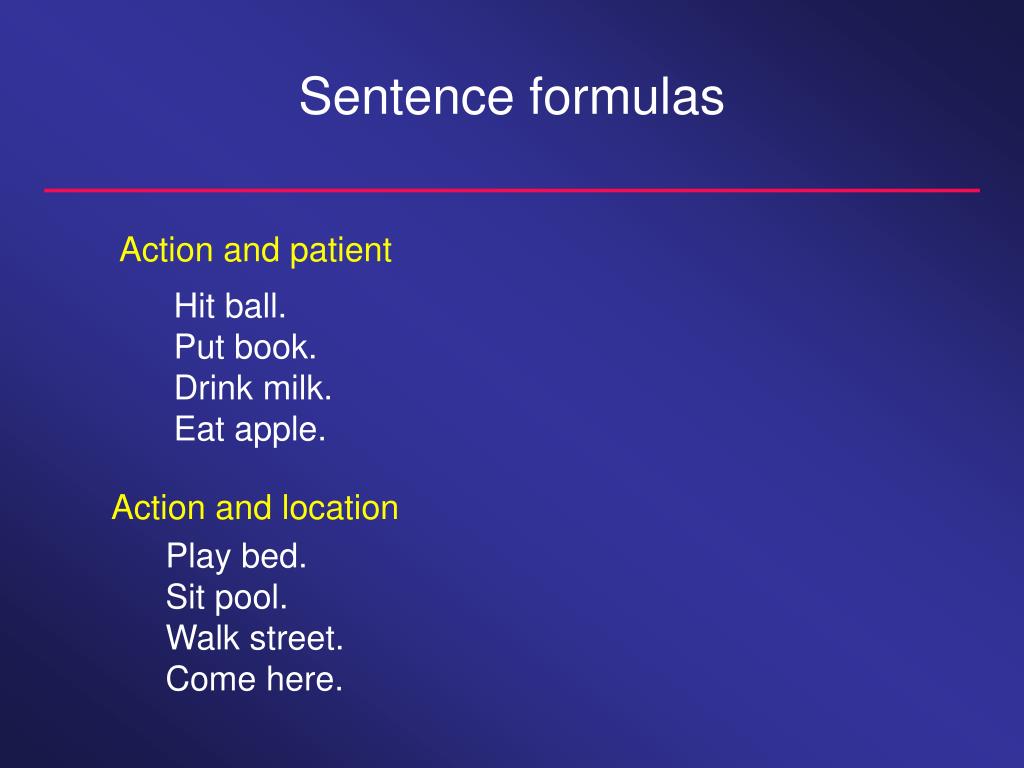 Sentence formulas

Action and patient

Hit ball.
Put book.
Drink milk.
Eat apple.

Action and location

Play bed.
Sit pool.
Walk street.
Come here.